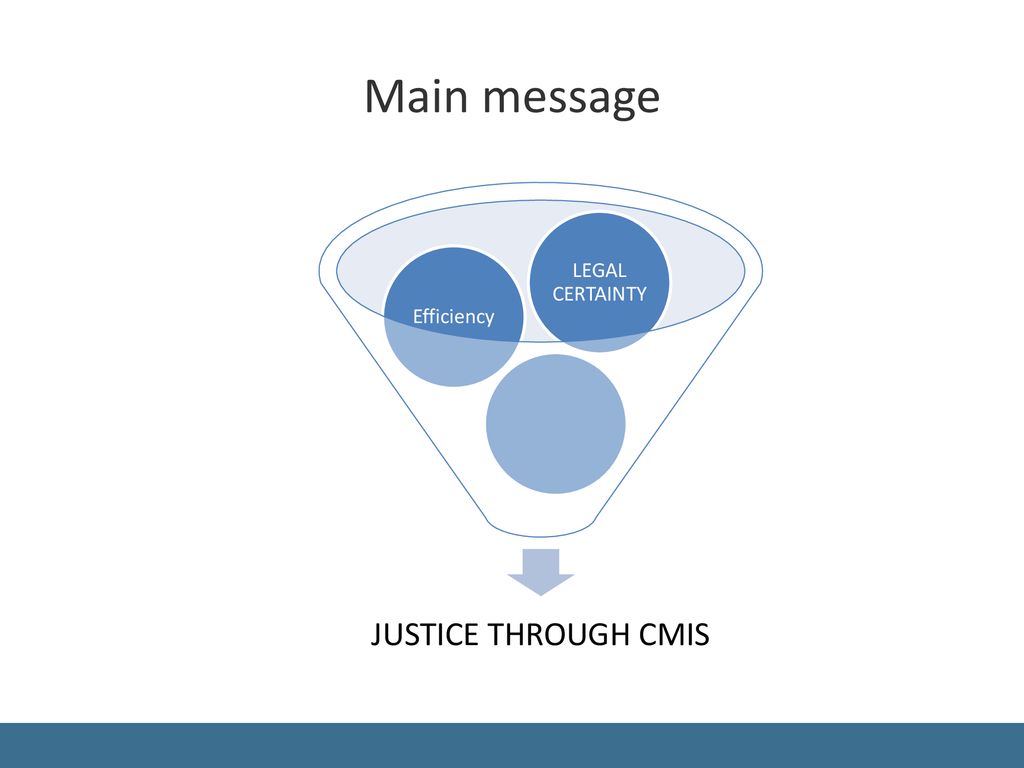 Main message

Efficiency

LEGAL CERTAINTY

JUSTICE THROUGH CMIS